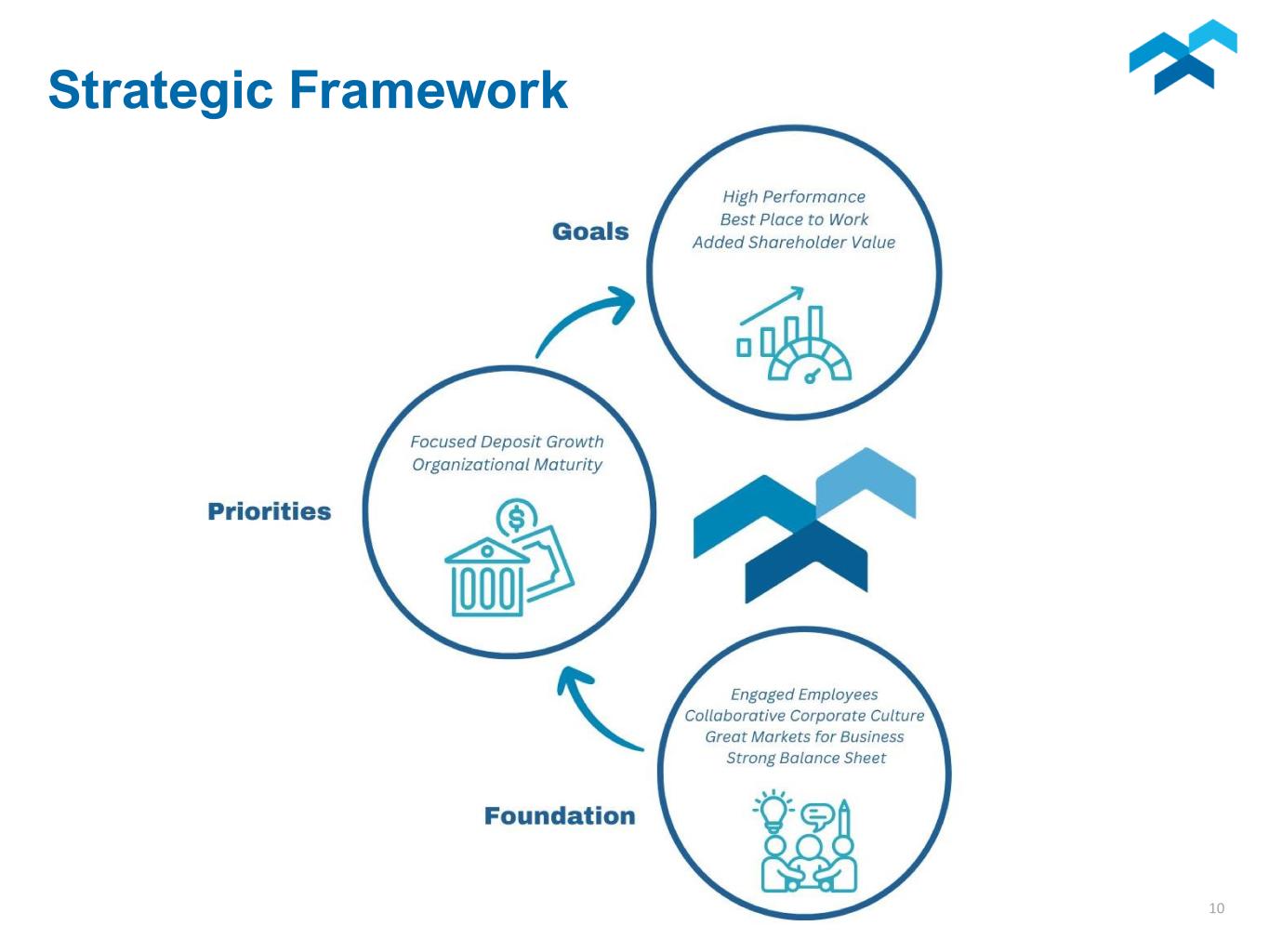 Strategic Framework

Goals

High Performance
Best Place to Work
Added Shareholder Value

Priorities

Focused Deposit Growth
Organizational Maturity

Foundation

Engaged Employees
Collaborative Corporate Culture
Great Markets for Business
Strong Balance Sheet

10